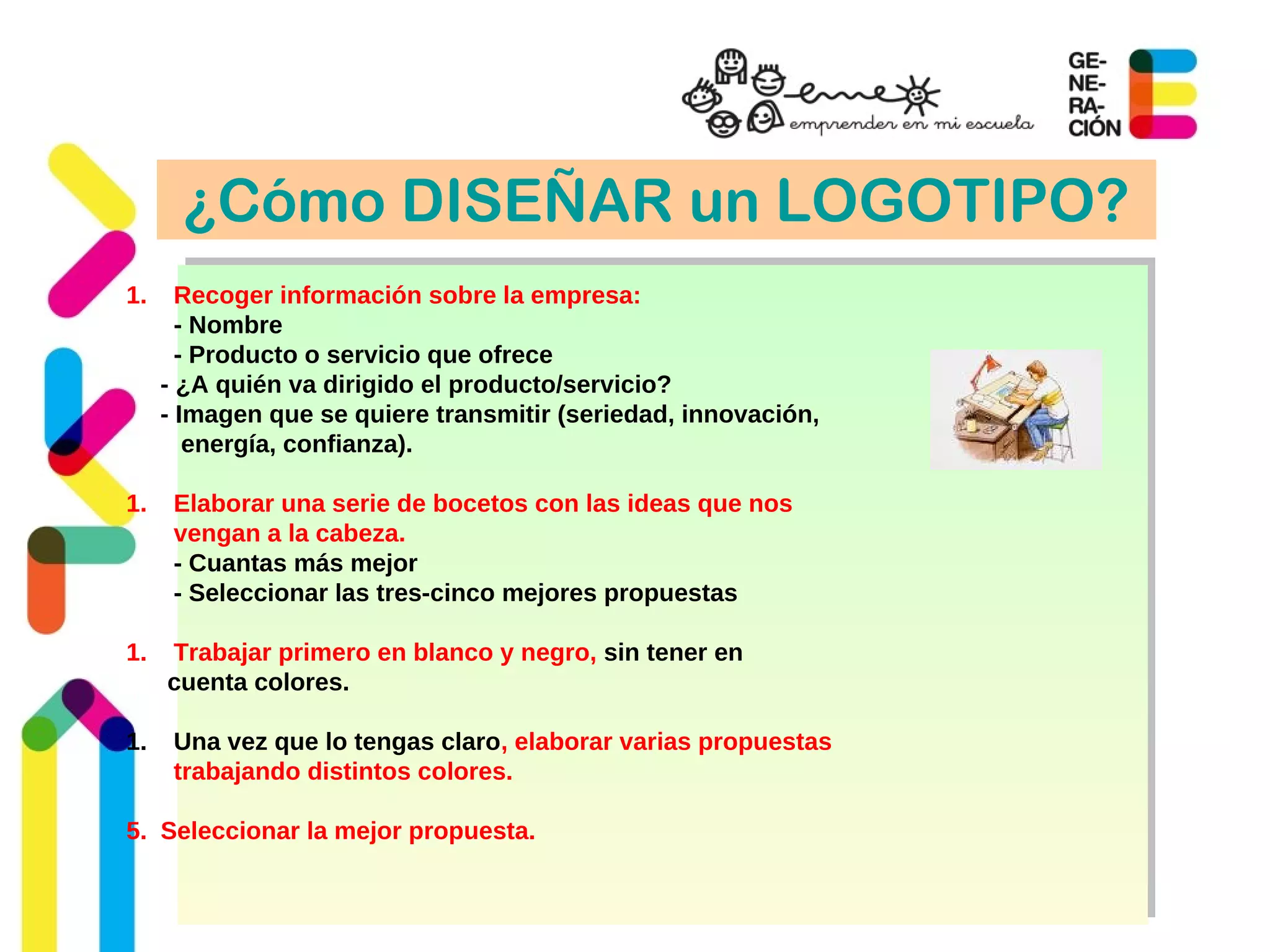 eme
emprender en mi escuela

GE-
NE-
RA-
CIÓN

¿Cómo DISEÑAR un LOGOTIPO?

1. Recoger información sobre la empresa:
- Nombre
- Producto o servicio que ofrece
- ¿A quién va dirigido el producto/servicio?
- Imagen que se quiere transmitir (seriedad, innovación, energía, confianza).

1. Elaborar una serie de bocetos con las ideas que nos vengan a la cabeza.
- Cuantas más mejor
- Seleccionar las tres-cinco mejores propuestas

1. Trabajar primero en blanco y negro, sin tener en cuenta colores.

1. Una vez que lo tengas claro, elaborar varias propuestas trabajando distintos colores.

5. Seleccionar la mejor propuesta.